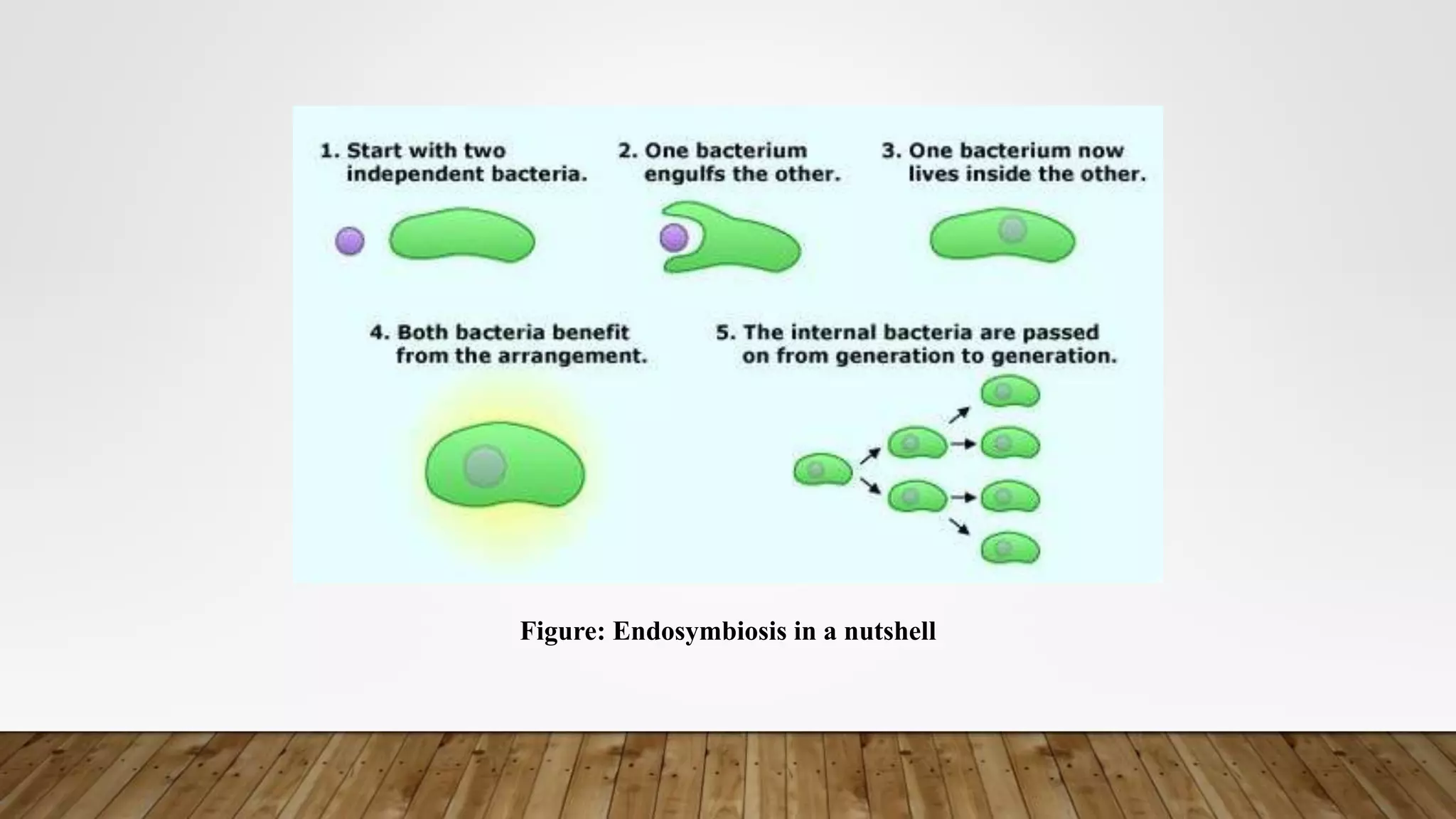 1. Start with two independent bacteria.

2. One bacterium engulfs the other.

3. One bacterium now lives inside the other.

4. Both bacteria benefit from the arrangement.

5. The internal bacteria are passed on from generation to generation.

Figure: Endosymbiosis in a nutshell